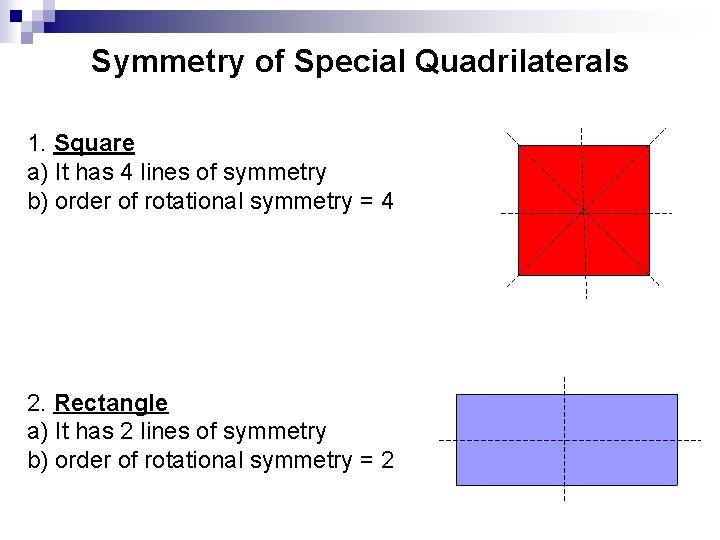 Symmetry of Special Quadrilaterals

1. Square
a) It has 4 lines of symmetry
b) order of rotational symmetry = 4

2. Rectangle
a) It has 2 lines of symmetry
b) order of rotational symmetry = 2